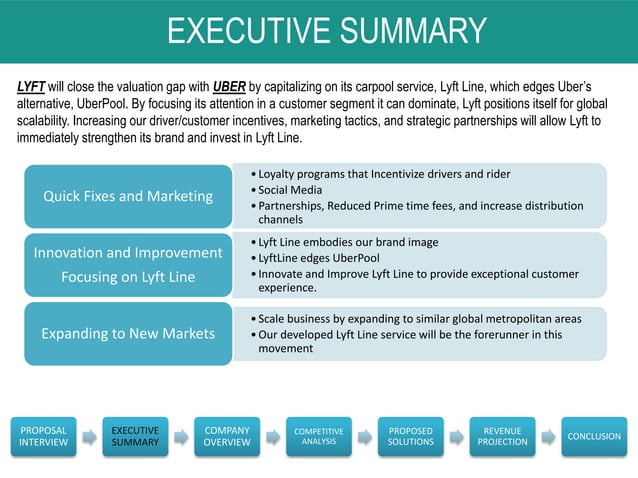 EXECUTIVE SUMMARY

LYFT will close the valuation gap with UBER by capitalizing on its carpool service, Lyft Line, which edges Uber's alternative, UberPool. By focusing its attention in a customer segment it can dominate, Lyft positions itself for global scalability. Increasing our driver/customer incentives, marketing tactics, and strategic partnerships will allow Lyft to immediately strengthen its brand and invest in Lyft Line.

Quick Fixes and Marketing

• Loyalty programs that Incentivize drivers and rider
• Social Media
• Partnerships, Reduced Prime time fees, and increase distribution channels

Innovation and Improvement Focusing on Lyft Line

• Lyft Line embodies our brand image
• LyftLine edges UberPool
• Innovate and Improve Lyft Line to provide exceptional customer experience.

Expanding to New Markets

• Scale business by expanding to similar global metropolitan areas
• Our developed Lyft Line service will be the forerunner in this movement

PROPOSAL INTERVIEW

EXECUTIVE SUMMARY

COMPANY OVERVIEW

COMPETITIVE ANALYSIS

PROPOSED SOLUTIONS

REVENUE PROJECTION

CONCLUSION